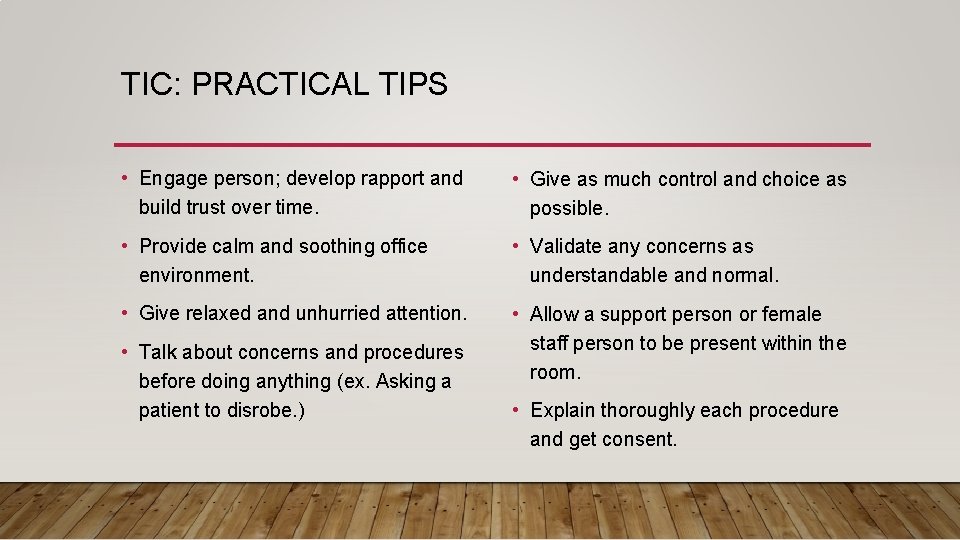 TIC: PRACTICAL TIPS

• Engage person; develop rapport and build trust over time.

• Provide calm and soothing office environment.

• Give relaxed and unhurried attention.

• Talk about concerns and procedures before doing anything (ex. Asking a patient to disrobe.)

• Give as much control and choice as possible.

• Validate any concerns as understandable and normal.

• Allow a support person or female staff person to be present within the room.

• Explain thoroughly each procedure and get consent.